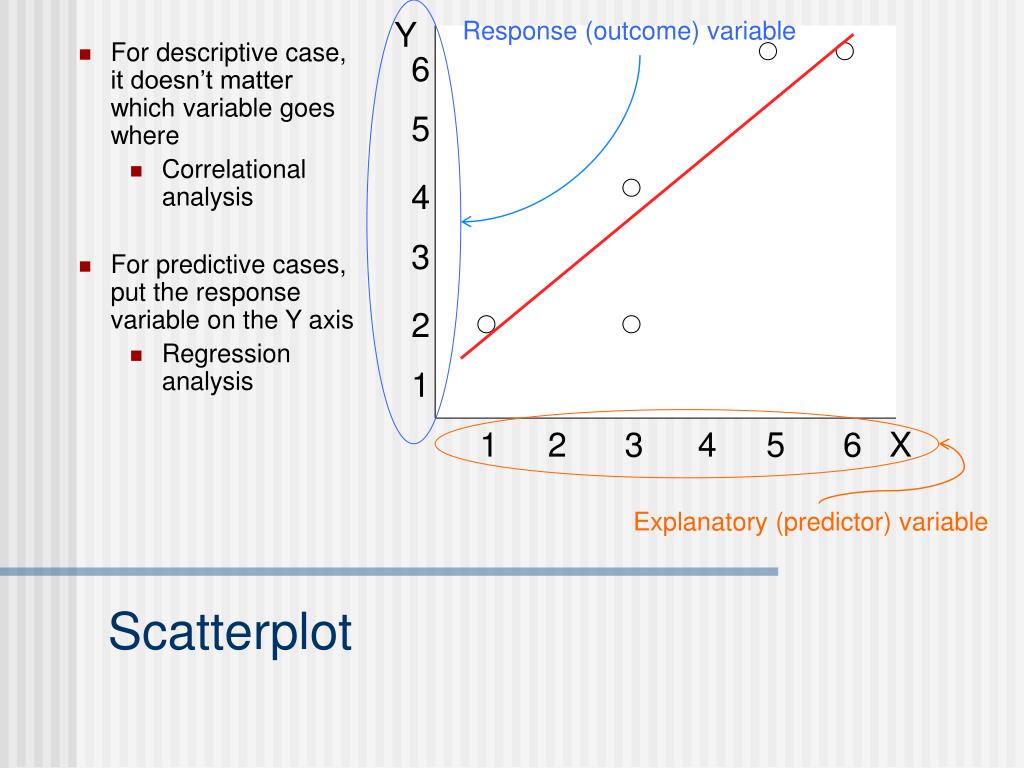 For descriptive case, it doesn’t matter which variable goes where

Correlational analysis

For predictive cases, put the response variable on the Y axis

Regression analysis

Y

Response (outcome) variable

6
5
4
3
2
1

1 2 3 4 5 6 X

Explanatory (predictor) variable

Scatterplot